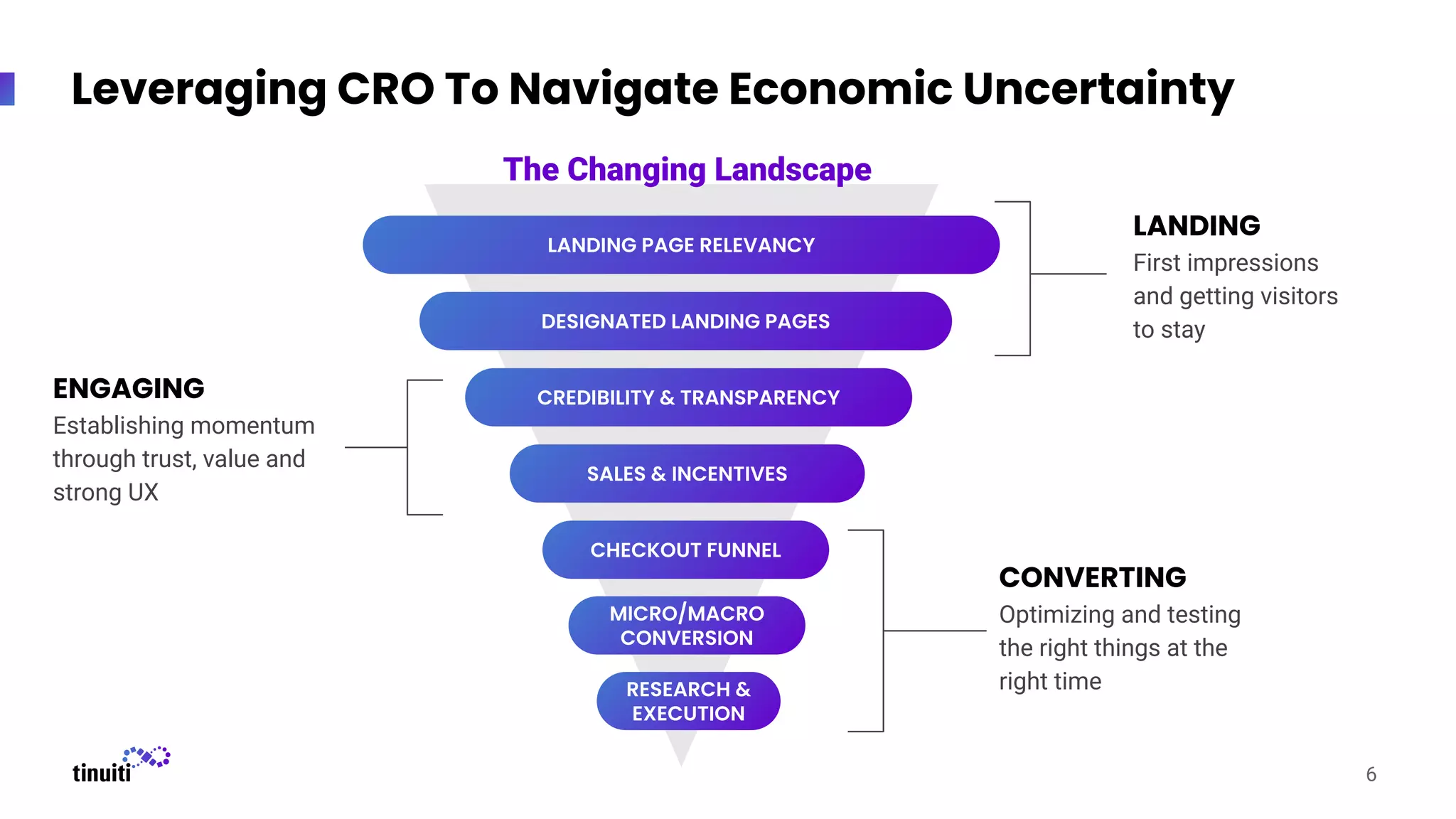 Leveraging CRO To Navigate Economic Uncertainty

The Changing Landscape

LANDING PAGE RELEVANCY

DESIGNATED LANDING PAGES

CREDIBILITY & TRANSPARENCY

SALES & INCENTIVES

CHECKOUT FUNNEL

MICRO/MACRO CONVERSION

RESEARCH & EXECUTION

LANDING
First impressions and getting visitors to stay

ENGAGING
Establishing momentum through trust, value and strong UX

CONVERTING
Optimizing and testing the right things at the right time

tinuiti

6